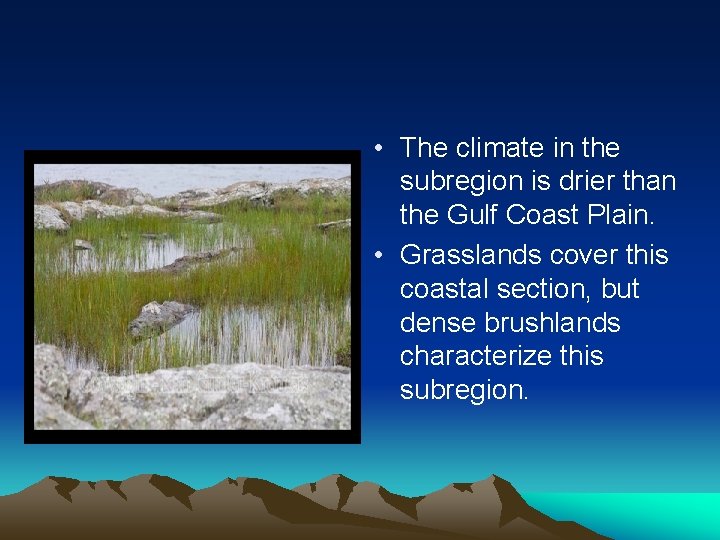 • The climate in the subregion is drier than the Gulf Coast Plain.
• Grasslands cover this coastal section, but dense brushlands characterize this subregion.